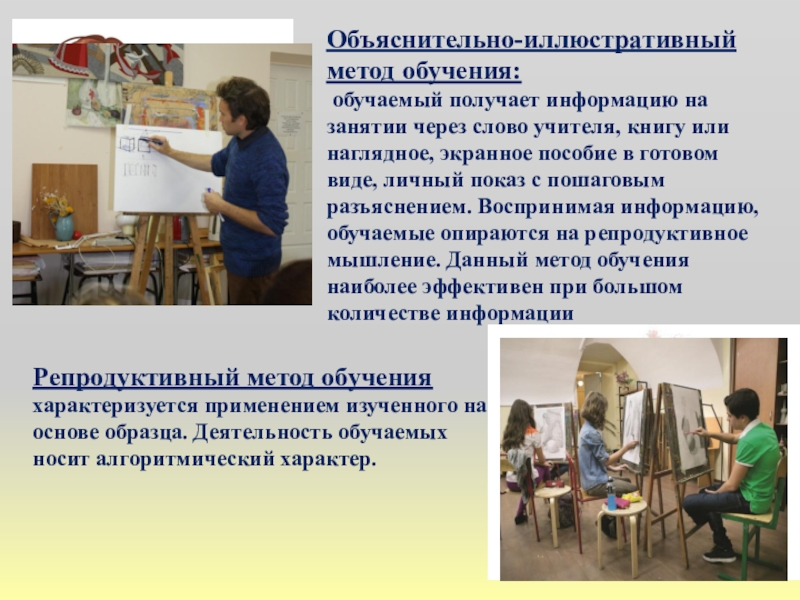 Объяснительно-иллюстративный метод обучения:

обучаемый получает информацию на занятии через слово учителя, книгу или наглядное, экранное пособие в готовом виде, личный показ с пошаговым разъяснением. Воспринимая информацию, обучаемые опираются на репродуктивное мышление. Данный метод обучения наиболее эффективен при большом количестве информации

Репродуктивный метод обучения

характеризуется применением изученного на основе образца. Деятельность обучаемых носит алгоритмический характер.